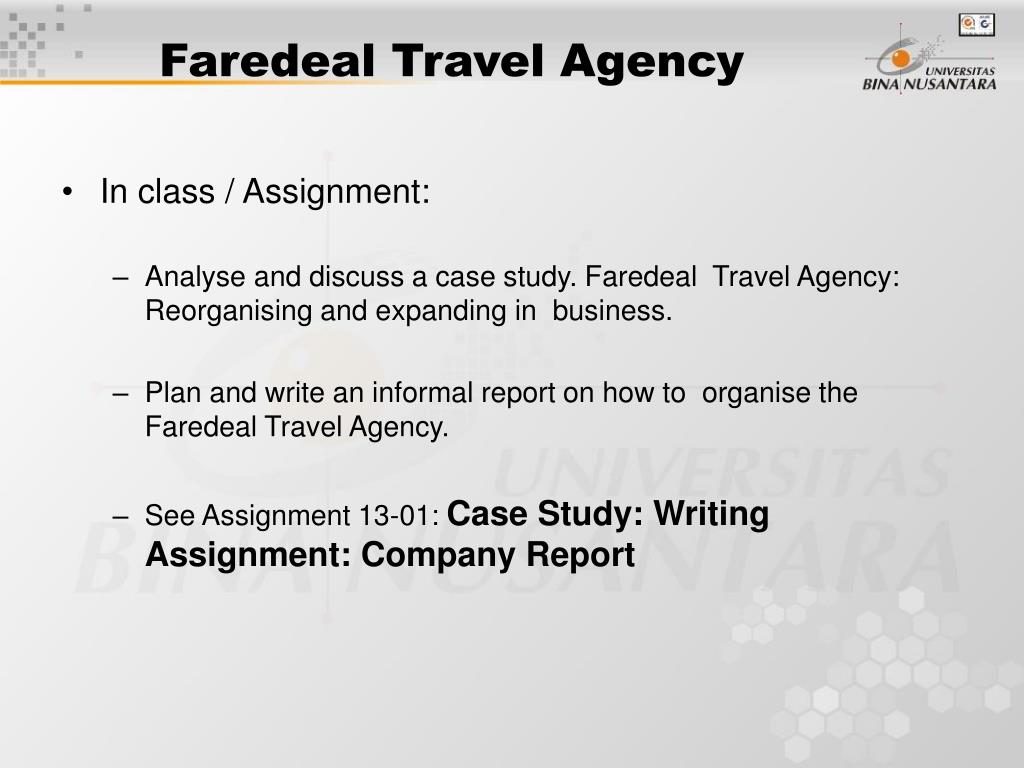 Faredeal Travel Agency

UNIVERSITAS BINA NUSANTARA

• In class / Assignment:

– Analyse and discuss a case study. Faredeal Travel Agency: Reorganising and expanding in business.

– Plan and write an informal report on how to organise the Faredeal Travel Agency.

– See Assignment 13-01: Case Study: Writing Assignment: Company Report

UNIVERSITAS BINA NUSANTARA